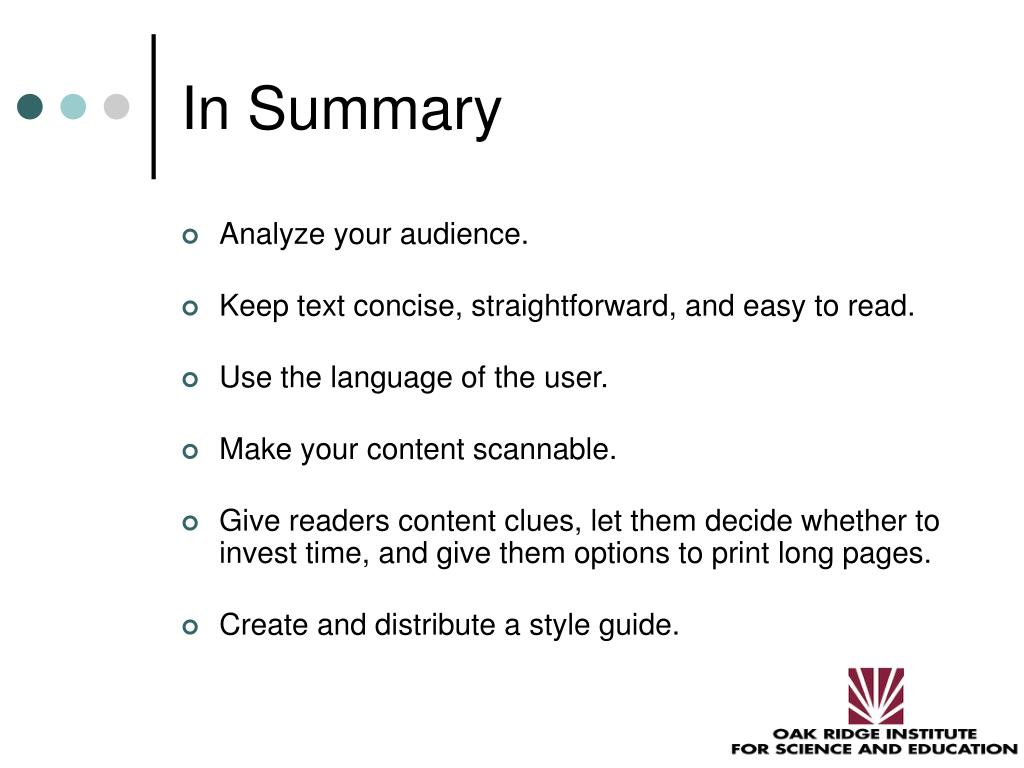 In Summary

Analyze your audience.

Keep text concise, straightforward, and easy to read.

Use the language of the user.

Make your content scannable.

Give readers content clues, let them decide whether to invest time, and give them options to print long pages.

Create and distribute a style guide.

OAK RIDGE INSTITUTE
FOR SCIENCE AND EDUCATION